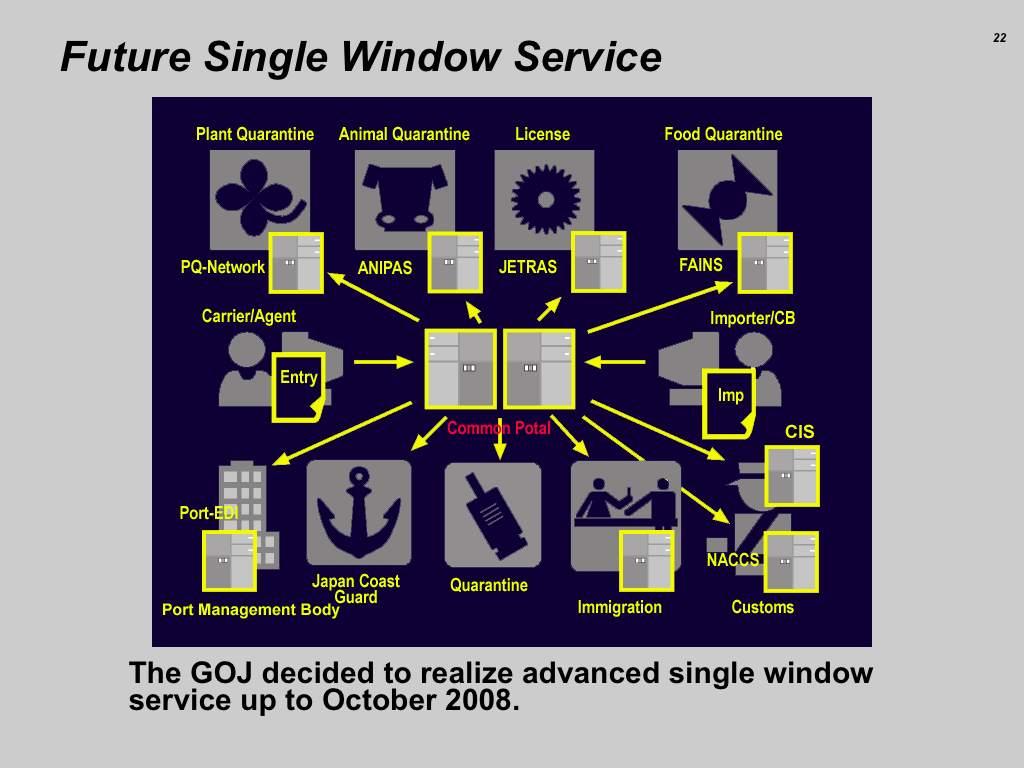 22

Future Single Window Service

Plant Quarantine
Animal Quarantine
License
Food Quarantine

PQ-Network
ANIPAS
JETRAS
FAINS

Carrier/Agent
Importer/CB

Entry
Imp

Common Potal
CIS

Port-EDI
NACCS

Japan Coast Guard
Quarantine
Port Management Body
Immigration
Customs

The GOJ decided to realize advanced single window service up to October 2008.